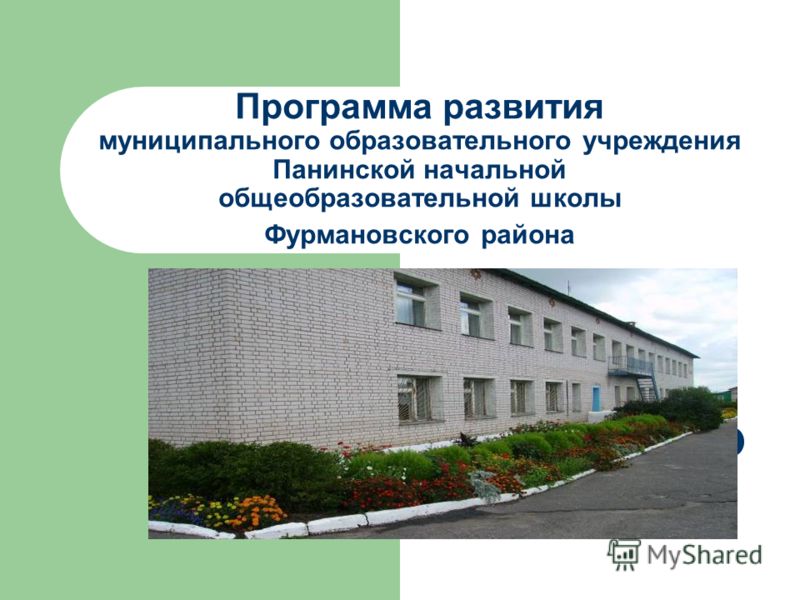 Программа развития муниципального образовательного учреждения Панинской начальной общеобразовательной школы

Фурмановского района

MyShared